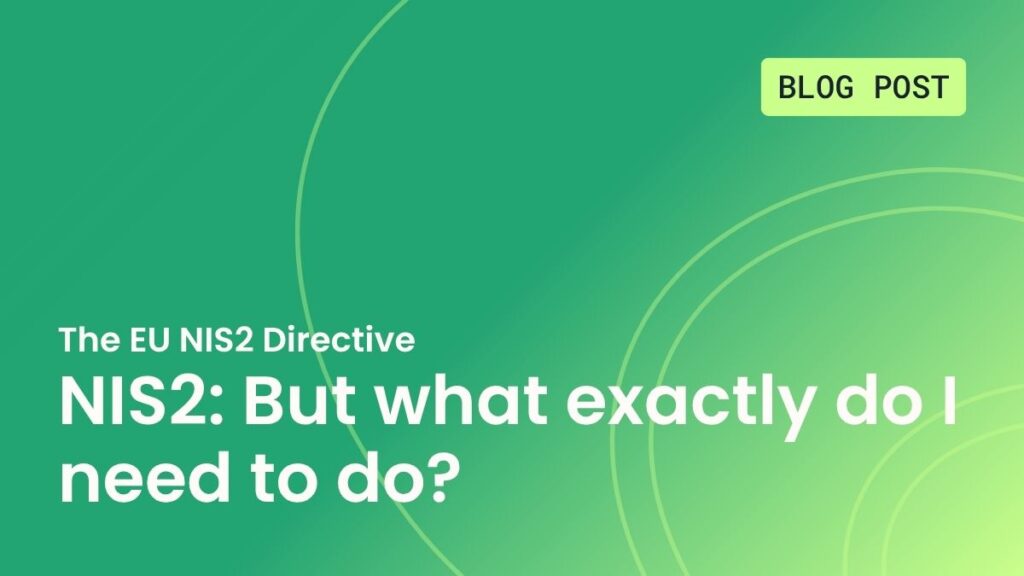 BLOG POST

The EU NIS2 Directive

NIS2: But what exactly do I need to do?